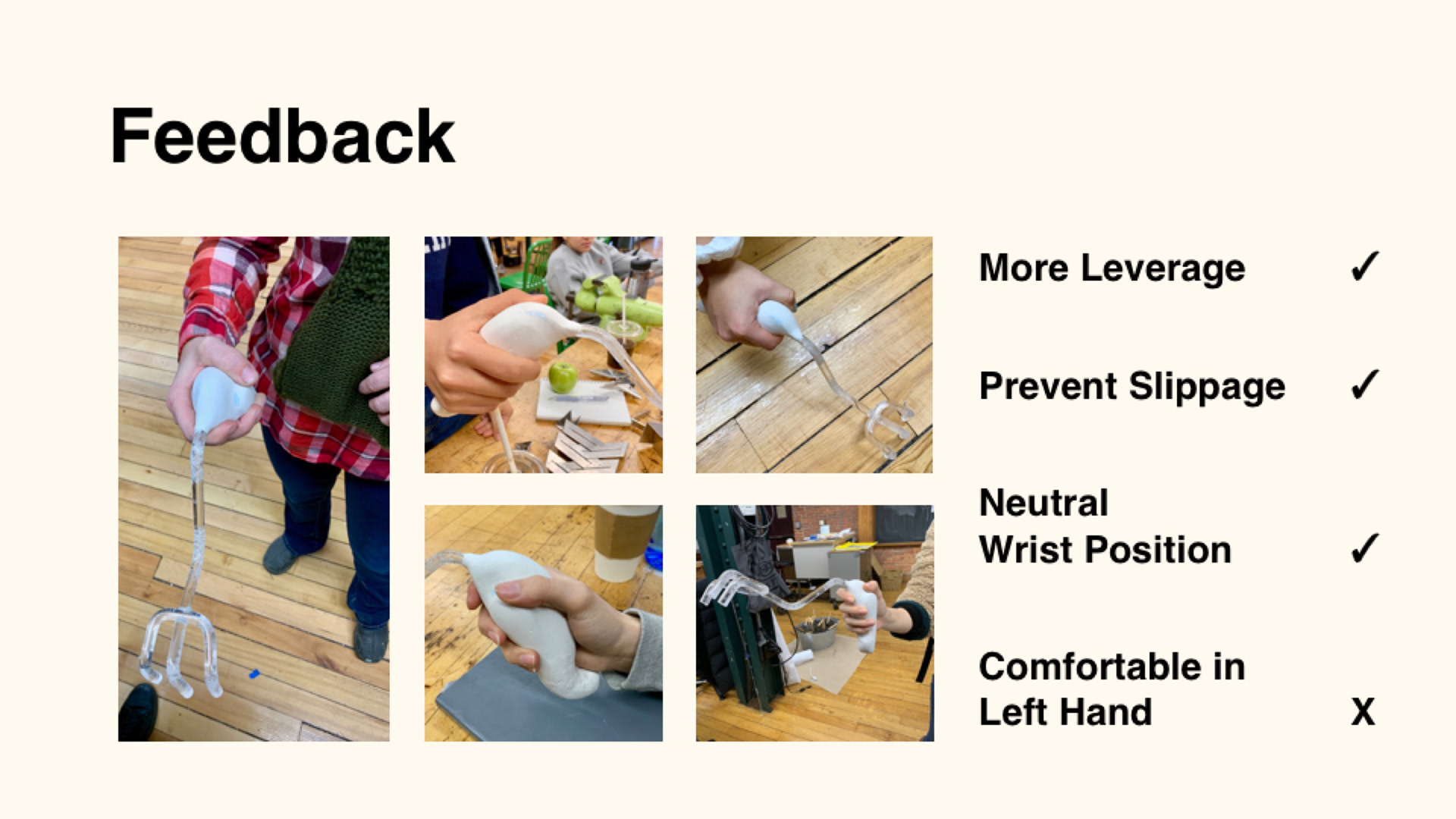 Feedback

More Leverage ✓

Prevent Slippage ✓

Neutral Wrist Position ✓

Comfortable in Left Hand X